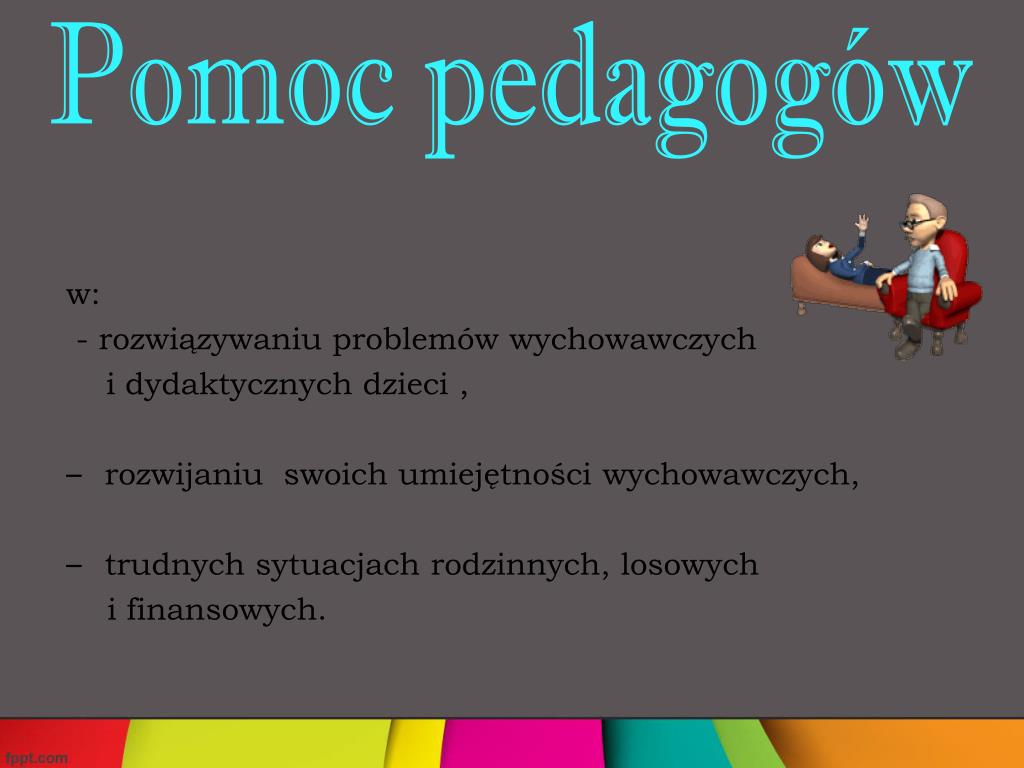 Pomoc pedagogów

w:
- rozwiązywaniu problemów wychowawczych i dydaktycznych dzieci ,

– rozwijaniu swoich umiejętności wychowawczych,

– trudnych sytuacjach rodzinnych, losowych i finansowych.

fppt.com